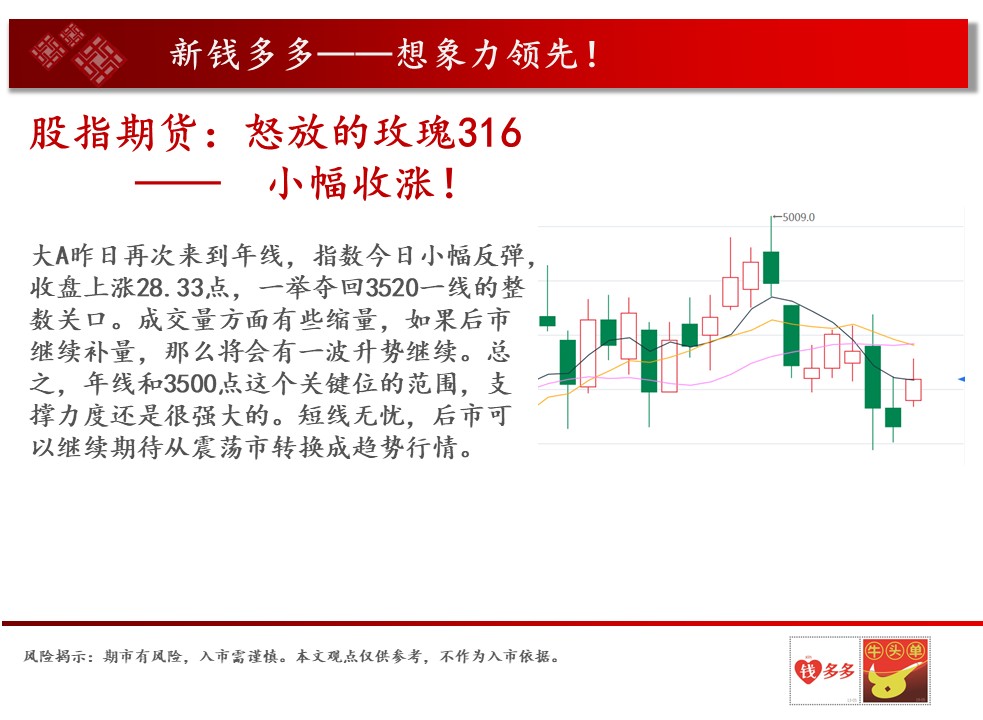 新钱多多——想象力领先！

股指期货：怒放的玫瑰316 —— 小幅收涨！

大A昨日再次来到年线，指数今日小幅反弹，收盘上涨28.33点，一举夺回3520一线的整数关口。成交量方面有些缩量，如果后市继续补量，那么将会有一波升势继续。总之，年线和3500点这个关键位的范围，支撑力度还是很强大的。短线无忧，后市可以继续期待从震荡市转换成趋势行情。

5009.0

风险揭示：期市有风险，入市需谨慎。本文观点仅供参考，不作为入市依据。

钱多多

牛头单